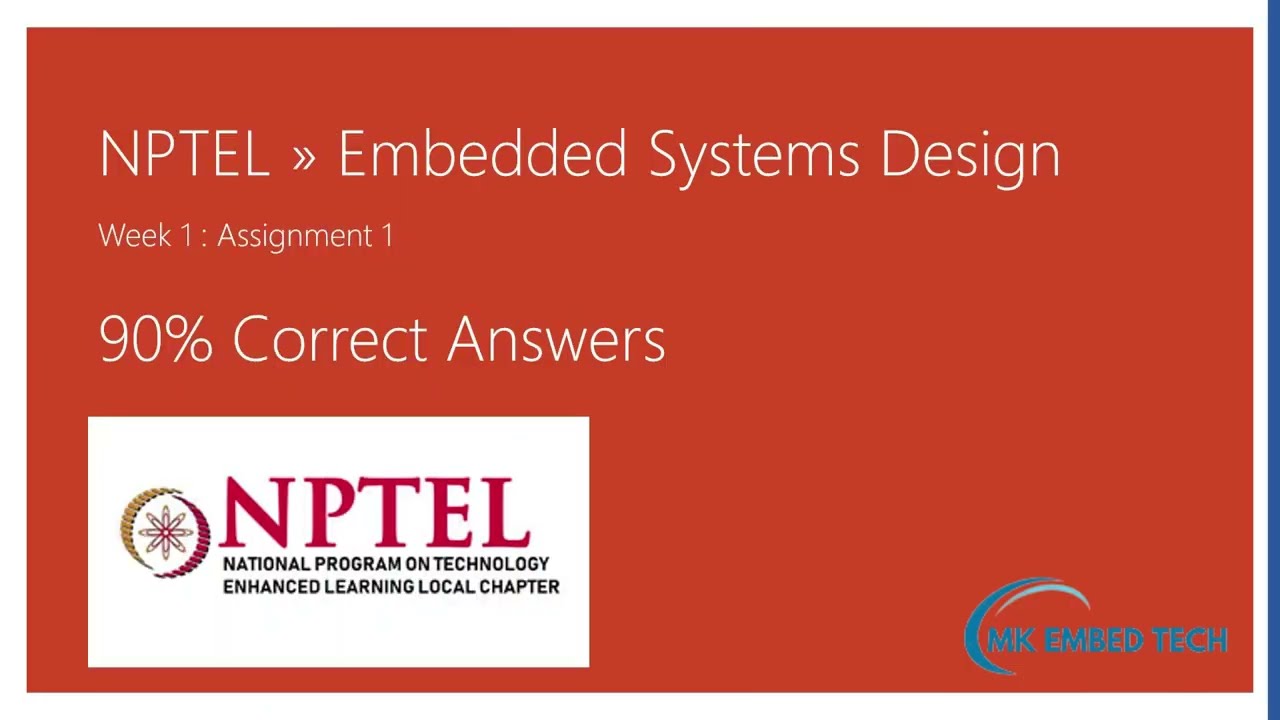 NPTEL » Embedded Systems Design

Week 1 : Assignment 1

90% Correct Answers

NPTEL
NATIONAL PROGRAM ON TECHNOLOGY ENHANCED LEARNING LOCAL CHAPTER

MK EMBED TECH